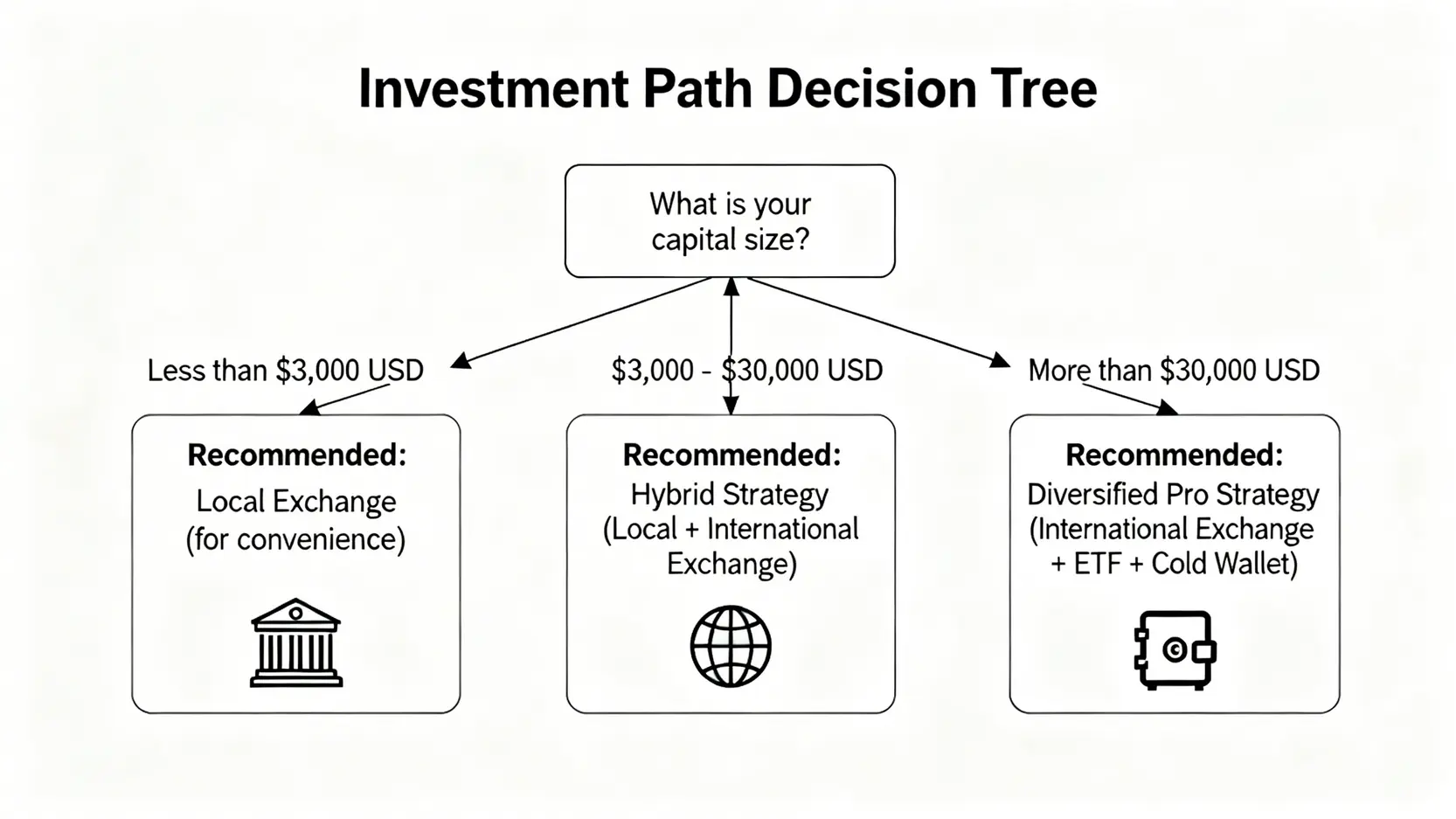 Investment Path Decision Tree

What is your capital size?

Less than \$3,000 USD

\$3,000 - \$30,000 USD

More than \$30,000 USD

Recommended:
Local Exchange (for convenience)

Recommended:
Hybrid Strategy (Local + International Exchange)

Recommended:
Diversified Pro Strategy (International Exchange + ETF + Cold Wallet)